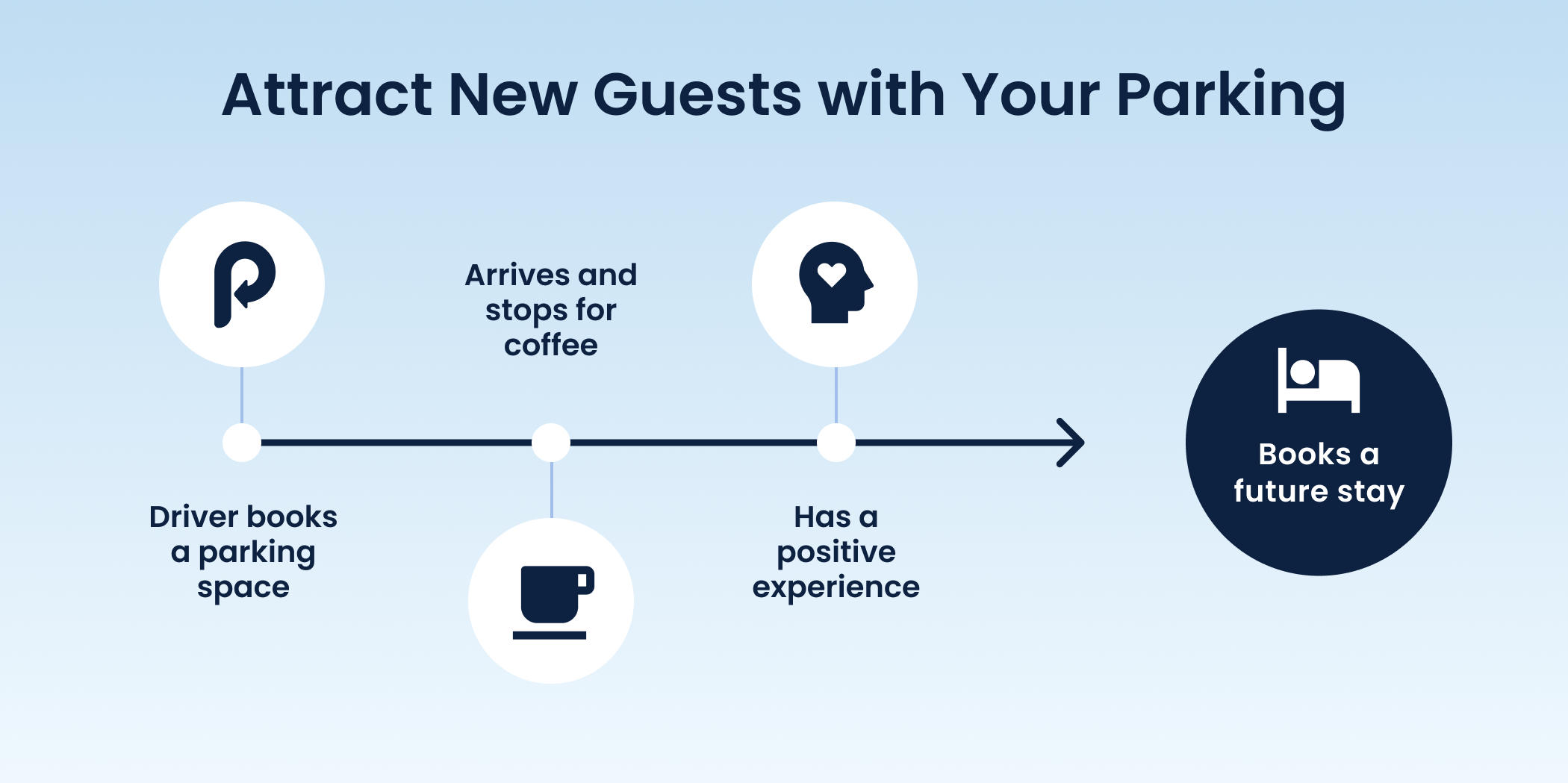 Attract New Guests with Your Parking

Driver books a parking space

Arrives and stops for coffee

Has a positive experience

Books a future stay